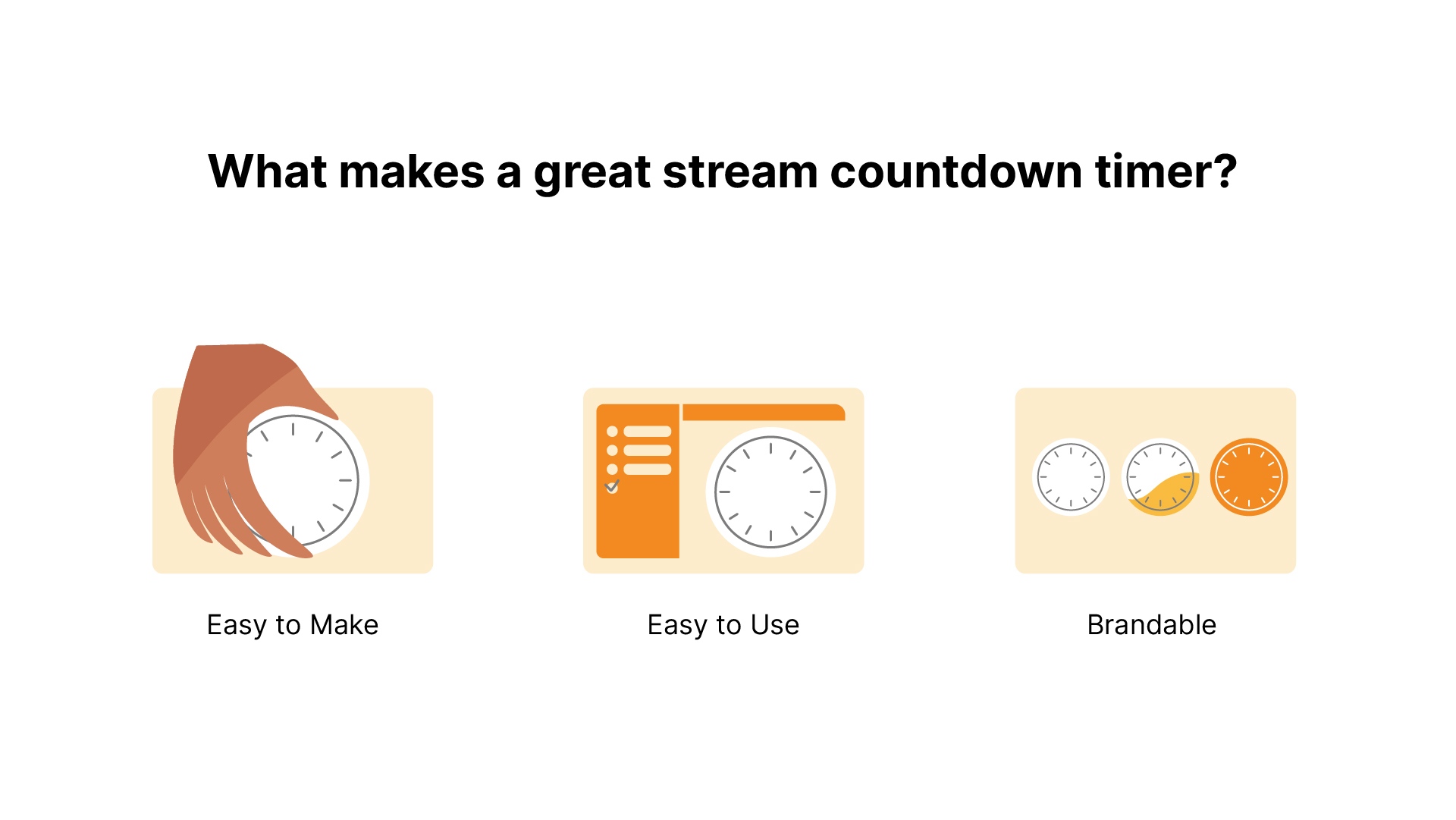 What makes a great stream countdown timer?

Easy to Make

Easy to Use

Brandable